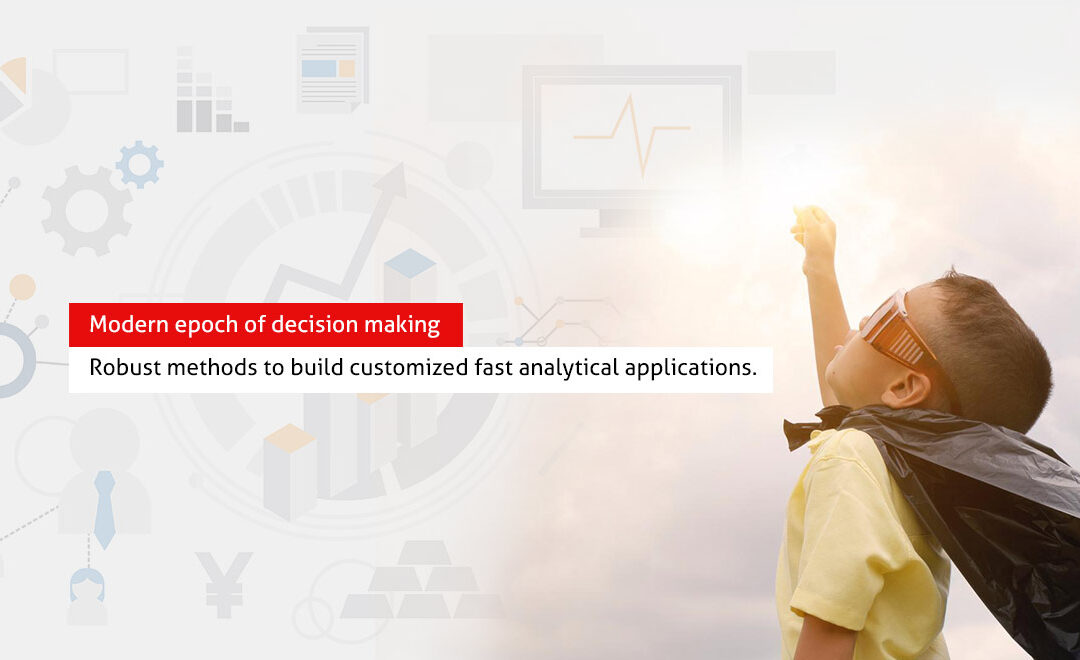 Modern epoch of decision making

Robust methods to build customized fast analytical applications.